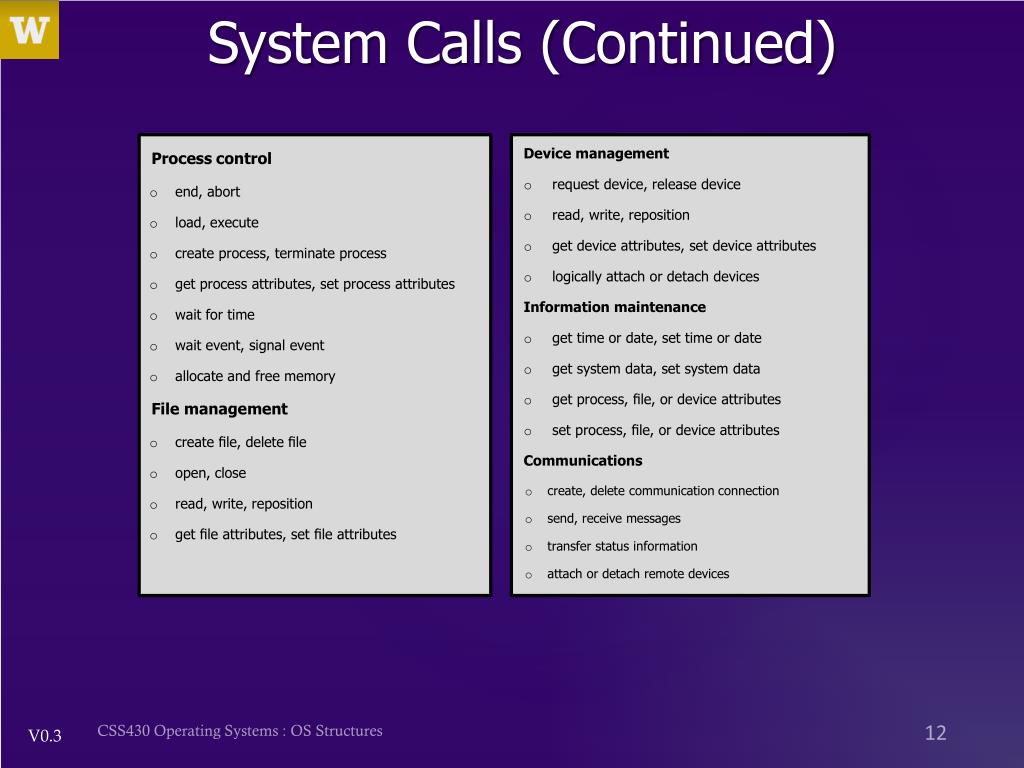 W

System Calls (Continued)

Process control
o end, abort
o load, execute
o create process, terminate process
o get process attributes, set process attributes
o wait for time
o wait event, signal event
o allocate and free memory

File management
o create file, delete file
o open, close
o read, write, reposition
o get file attributes, set file attributes

Device management
o request device, release device
o read, write, reposition
o get device attributes, set device attributes
o logically attach or detach devices

Information maintenance
o get time or date, set time or date
o get system data, set system data
o get process, file, or device attributes
o set process, file, or device attributes

Communications
o create, delete communication connection
o send, receive messages
o transfer status information
o attach or detach remote devices

V0.3 CSS430 Operating Systems : OS Structures 12